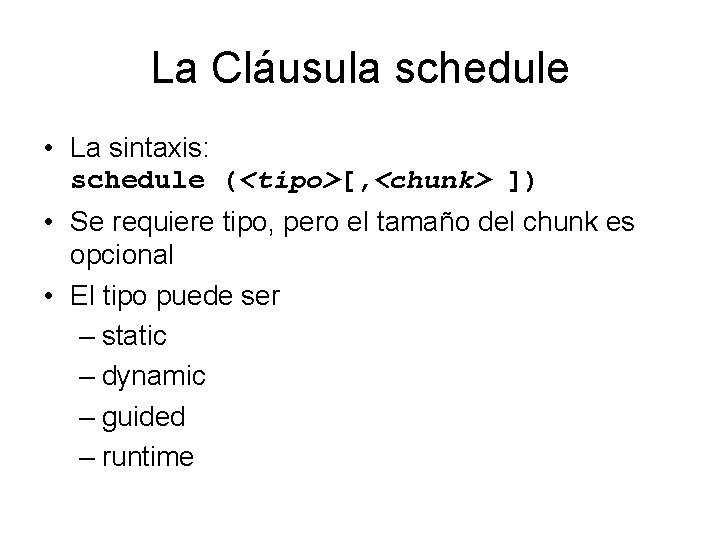 La Cláusula schedule

• La sintaxis:
schedule (<tipo>[,<chunk> ])

• Se requiere tipo, pero el tamaño del chunk es opcional

• El tipo puede ser
– static
– dynamic
– guided
– runtime